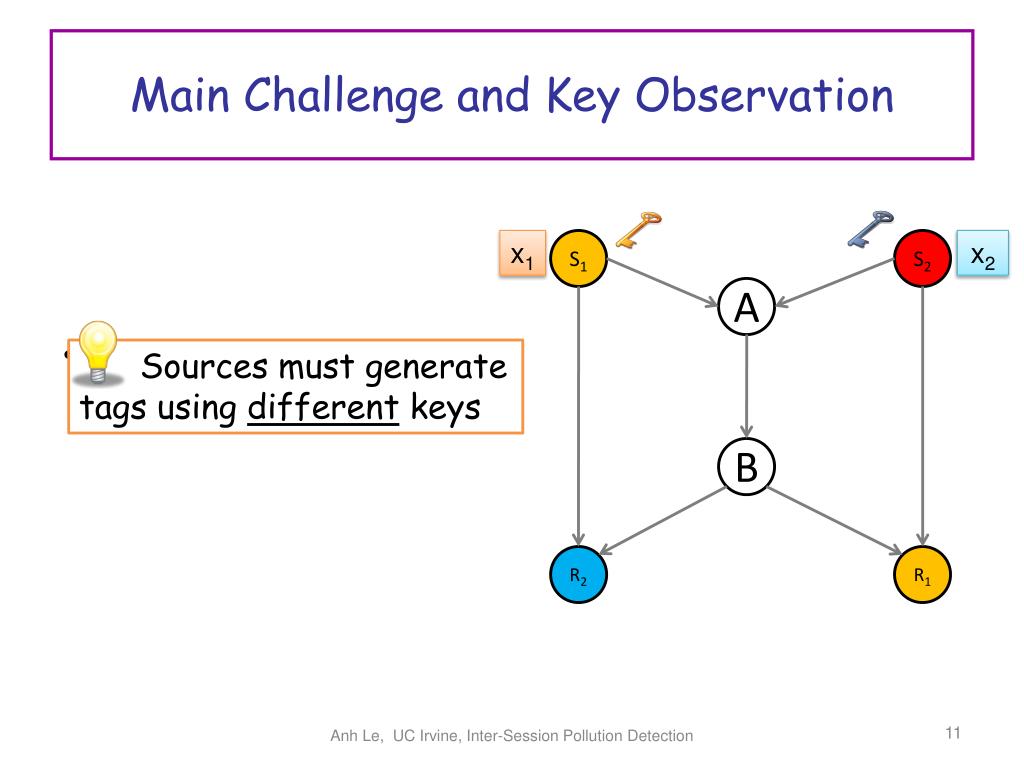 Main Challenge and Key Observation

Sources must generate tags using different keys

$x_1$ $S_1$ $S_2$ $x_2$

A

B

$R_2$ $R_1$

Anh Le, UC Irvine, Inter-Session Pollution Detection

11